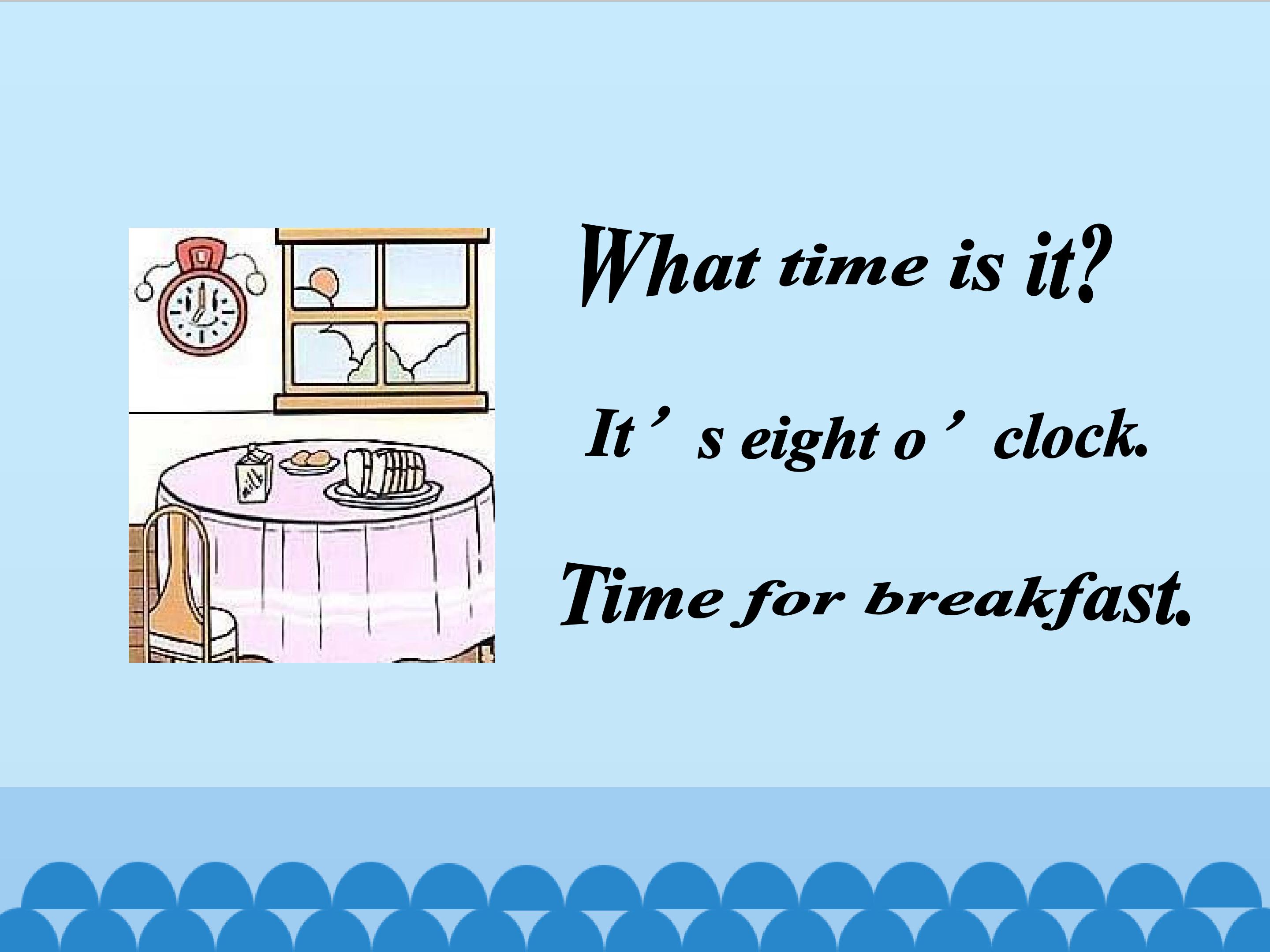 milk

What time is it?

It’s eight o’clock.

Time for breakfast.